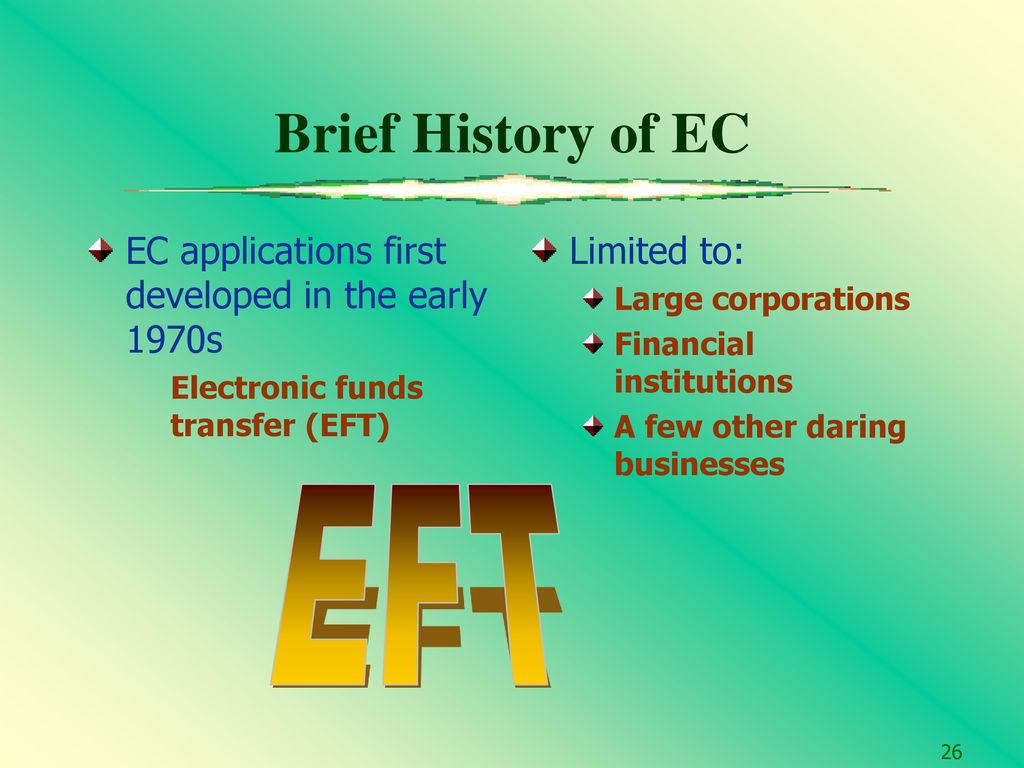 Brief History of EC

EC applications first developed in the early 1970s

Electronic funds transfer (EFT)

Limited to:

Large corporations

Financial institutions

A few other daring businesses

EFT

26